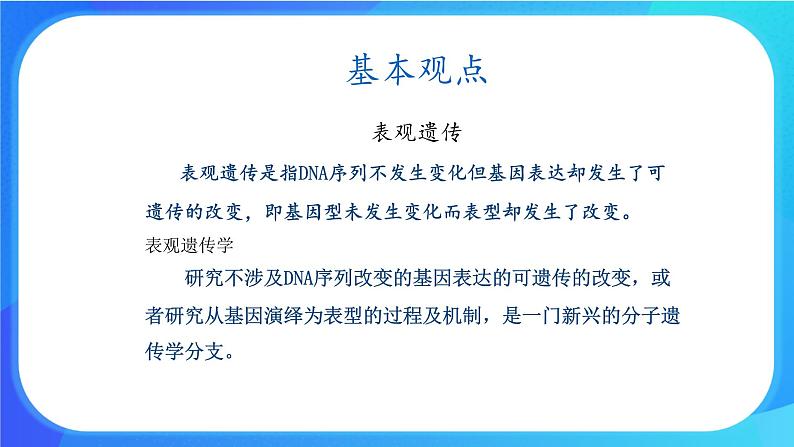 基本观点

表观遗传

表观遗传是指DNA序列不发生变化但基因表达却发生了可遗传的改变，即基因型未发生变化而表型却发生了改变。

表观遗传学

研究不涉及DNA序列改变的基因表达的可遗传的改变，或者研究从基因演绎为表型的过程及机制，是一门新兴的分子遗传学分支。